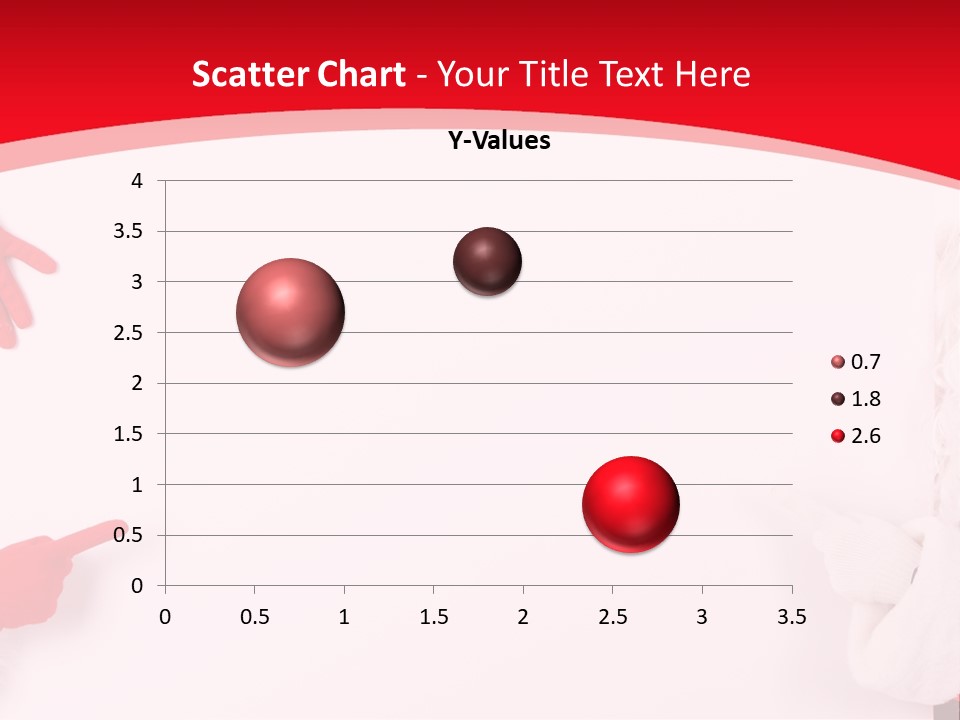 Scatter Chart - Your Title Text Here

Y-Values

4
3.5
3
2.5
2
1.5
1
0.5
0

0 0.5 1 1.5 2 2.5 3 3.5

0.7
1.8
2.6